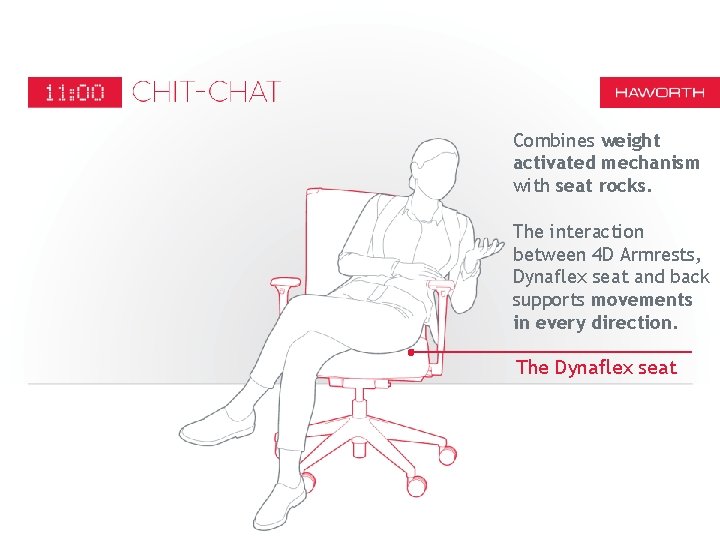 11:00 CHIT-CHAT

HAWORTH

Combines weight activated mechanism with seat rocks.

The interaction between 4D Armrests, Dynaflex seat and back supports movements in every direction.

The Dynaflex seat